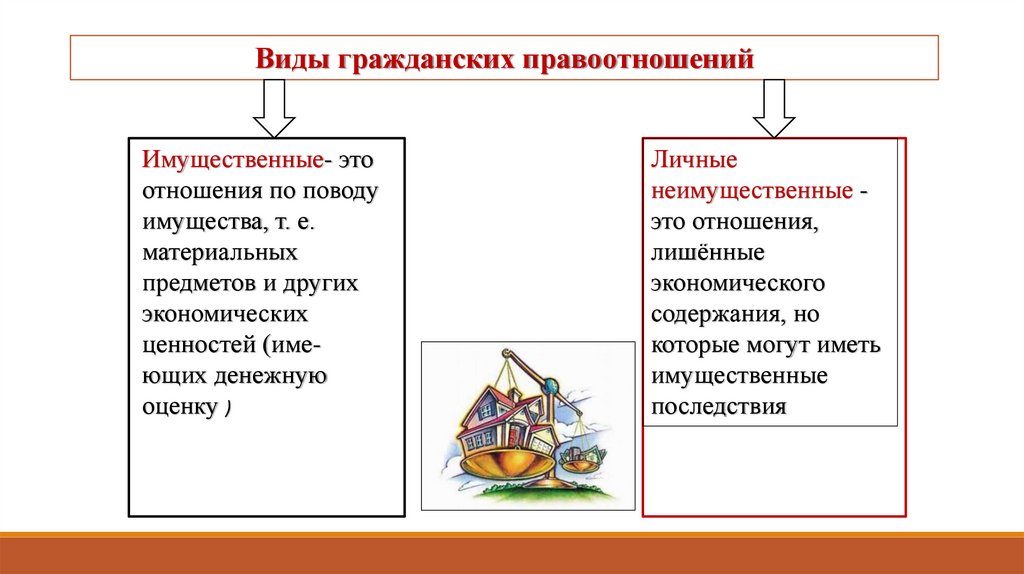 Виды гражданских правоотношений

Имущественные- это отношения по поводу имущества, т. е. материальных предметов и других экономических ценностей (имеющих денежную оценку )

Личные неимущественные - это отношения, лишённые экономического содержания, но которые могут иметь имущественные последствия